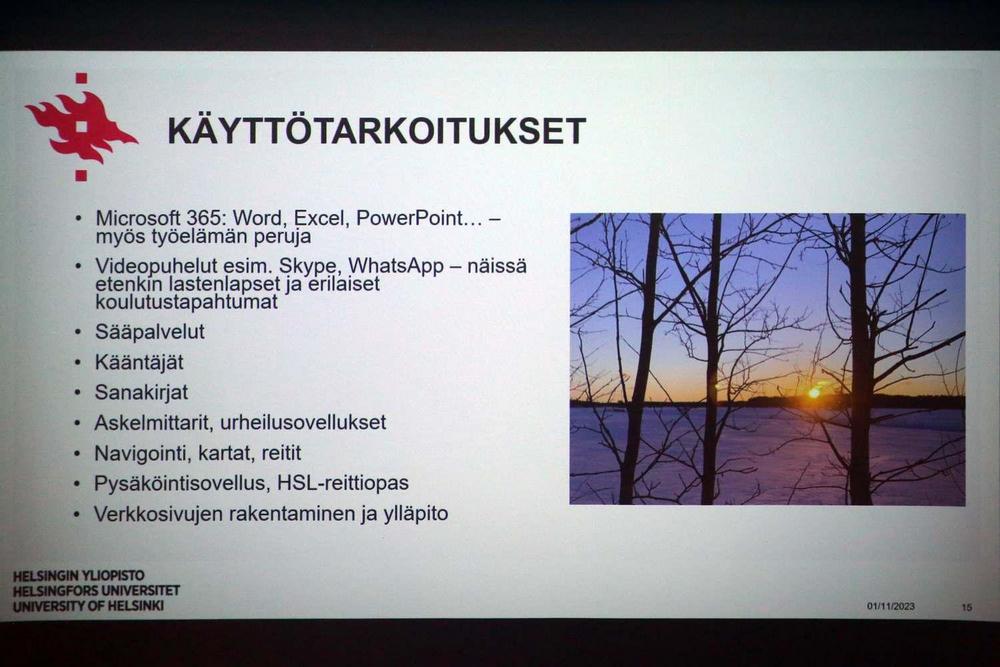 KÄYTTÖTARKOITUKSET

• Microsoft 365: Word, Excel, PowerPoint… – myös työelämän peruja
• Videopuhelut esim. Skype, WhatsApp – näissä etenkin lastenlapset ja erilaiset koulutustapahtumat
• Sääpalvelut
• Kääntäjät
• Sanakirjat
• Askelmittarit, urheilusovellukset
• Navigointi, kartat, reitit
• Pysäköintisovellus, HSL-reittiopas
• Verkkosivujen rakentaminen ja ylläpito

HELSINGIN YLIOPISTO
HELSINGFORS UNIVERSITET
UNIVERSITY OF HELSINKI

01/11/2023

15